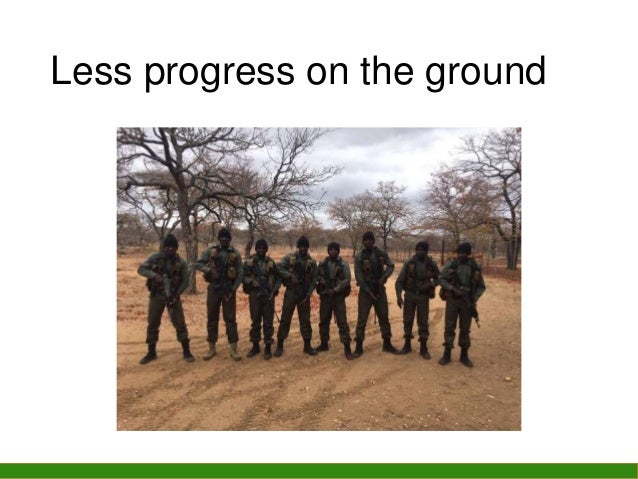 Less progress on the ground